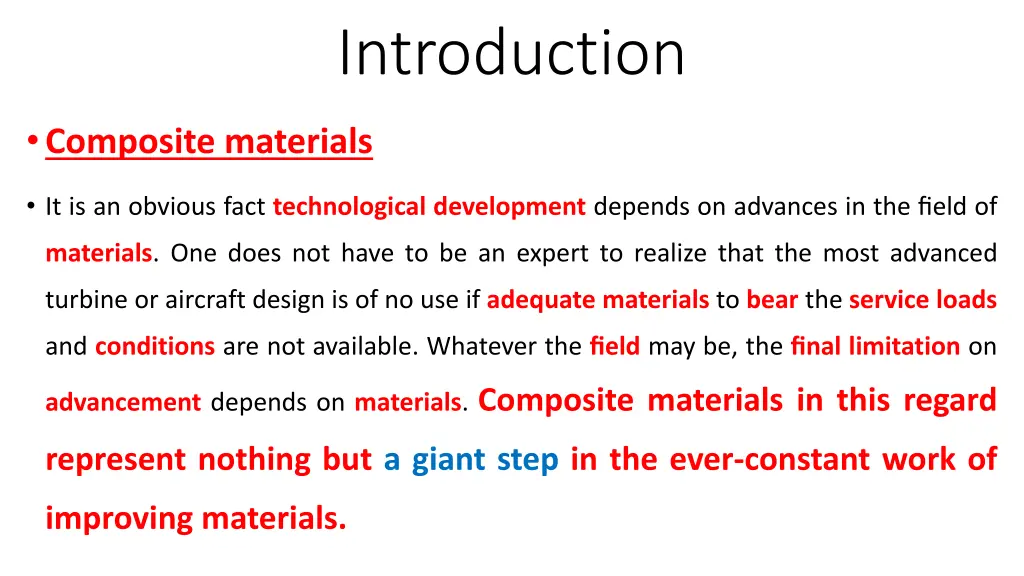 Introduction

• Composite materials

• It is an obvious fact technological development depends on advances in the field of materials. One does not have to be an expert to realize that the most advanced turbine or aircraft design is of no use if adequate materials to bear the service loads and conditions are not available. Whatever the field may be, the final limitation on advancement depends on materials. Composite materials in this regard represent nothing but a giant step in the ever-constant work of improving materials.